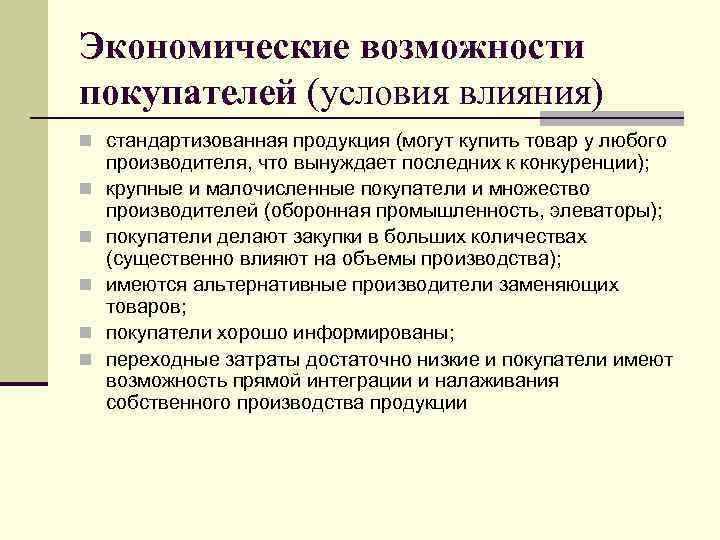 Экономические возможности покупателей (условия влияния)

- стандартизованная продукция (могут купить товар у любого производителя, что вынуждает последних к конкуренции);
- крупные и малочисленные покупатели и множество производителей (оборонная промышленность, элеваторы);
- покупатели делают закупки в больших количествах (существенно влияют на объемы производства);
- имеются альтернативные производители заменяющих товаров;
- покупатели хорошо информированы;
- переходные затраты достаточно низкие и покупатели имеют возможность прямой интеграции и налаживания собственного производства продукции